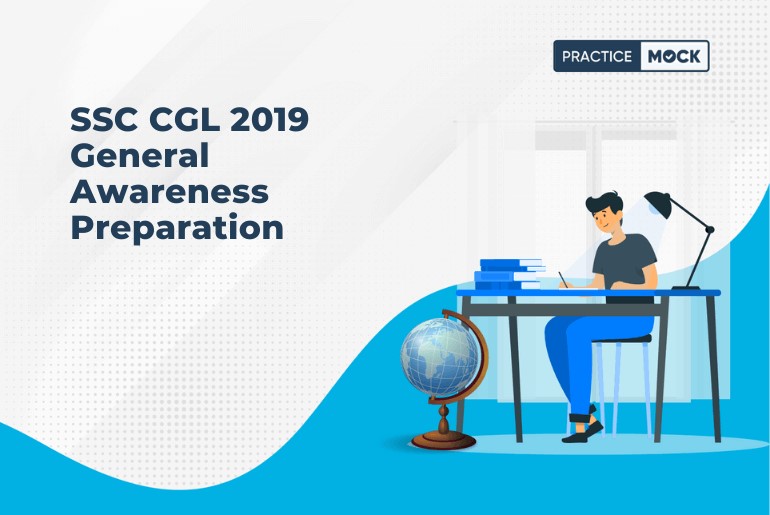 PRACTICE MOCK

SSC CGL 2019 General Awareness Preparation